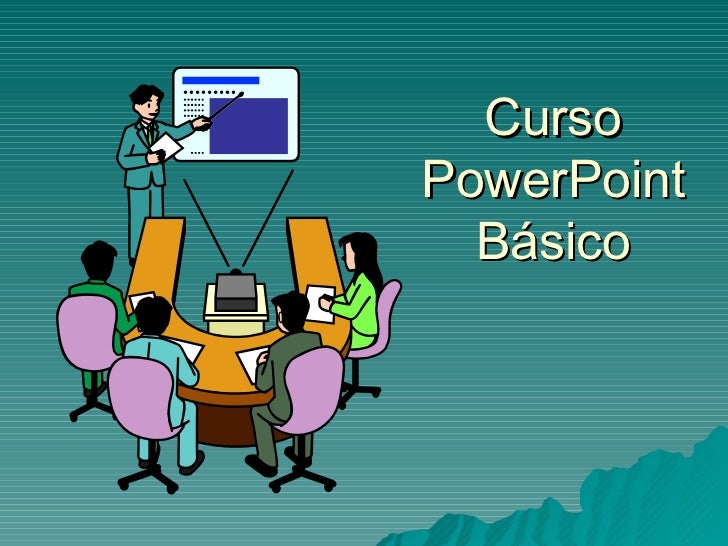 Curso PowerPoint Básico